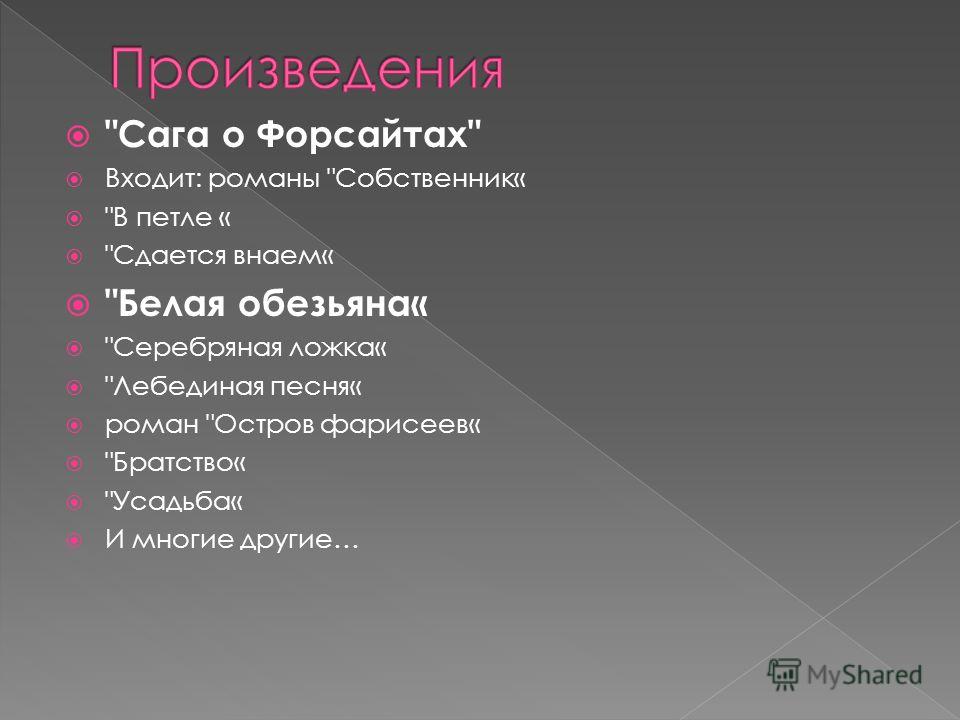 Произведения

"Сага о Форсайтах"

Входит: романы "Собственник«

"В петле «

"Сдается внаем«

"Белая обезьяна«

"Серебряная ложка«

"Лебединая песня«

роман "Остров фарисеев«

"Братство«

"Усадьба«

И многие другие…

MyShared